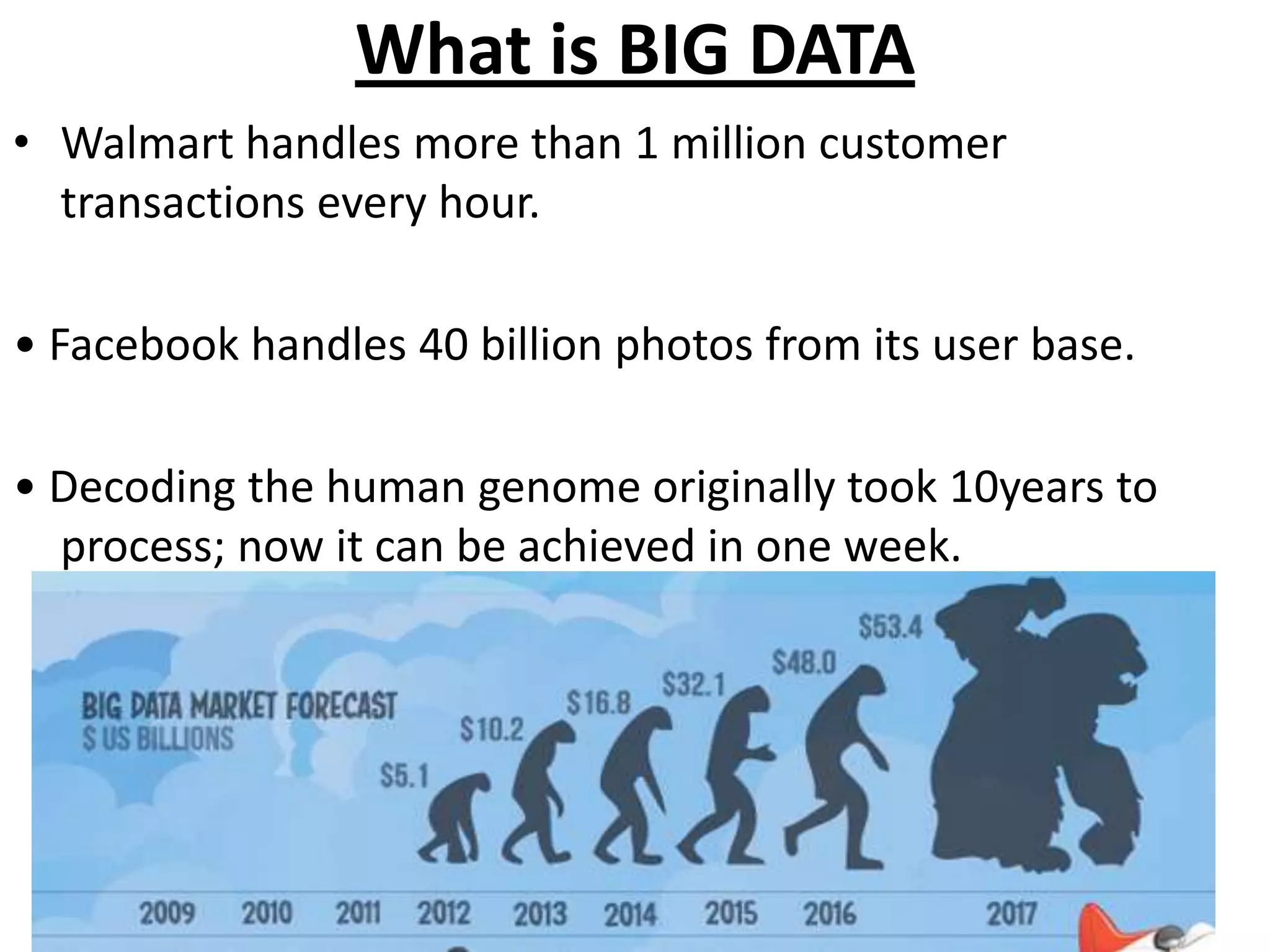 What is BIG DATA

• Walmart handles more than 1 million customer transactions every hour.

• Facebook handles 40 billion photos from its user base.

• Decoding the human genome originally took 10years to process; now it can be achieved in one week.

BIG DATA MARKET FORECAST
$ US BILLIONS

$5.1
$10.2
$16.8
$32.1
$48.0
$53.4

2009 2010 2011 2012 2013 2014 2015 2016 2017